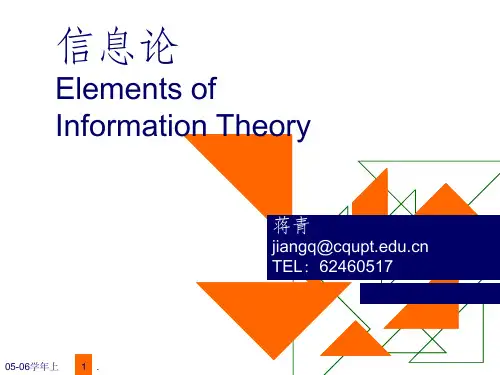 信息论
Elements of Information Theory

蒋青
jiangq@cqupt.edu.cn
TEL：62460517

05-06学年上

1

.